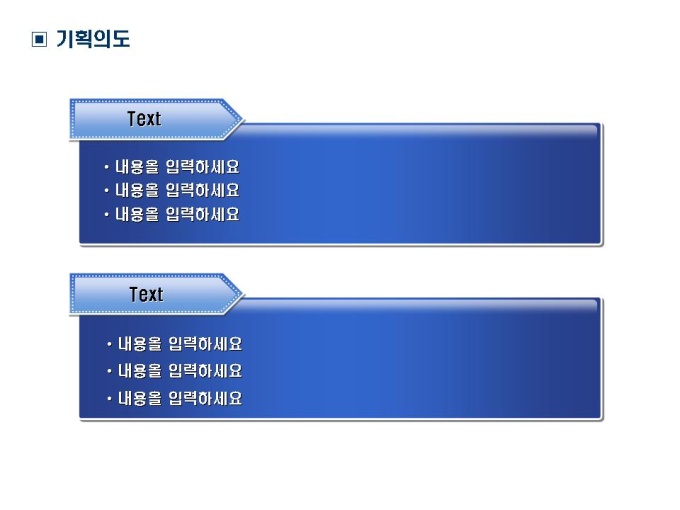 ▣ 기획의도

Text

• 내용을 입력하세요
• 내용을 입력하세요
• 내용을 입력하세요

Text

• 내용을 입력하세요
• 내용을 입력하세요
• 내용을 입력하세요